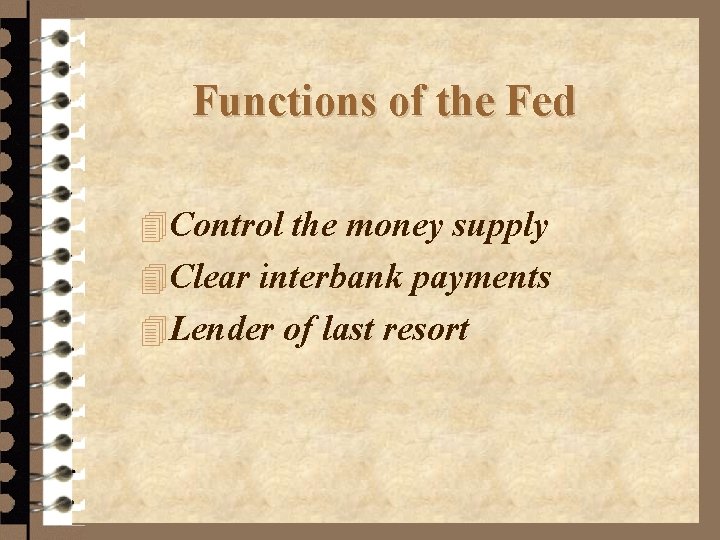 Functions of the Fed

Control the money supply
Clear interbank payments
Lender of last resort